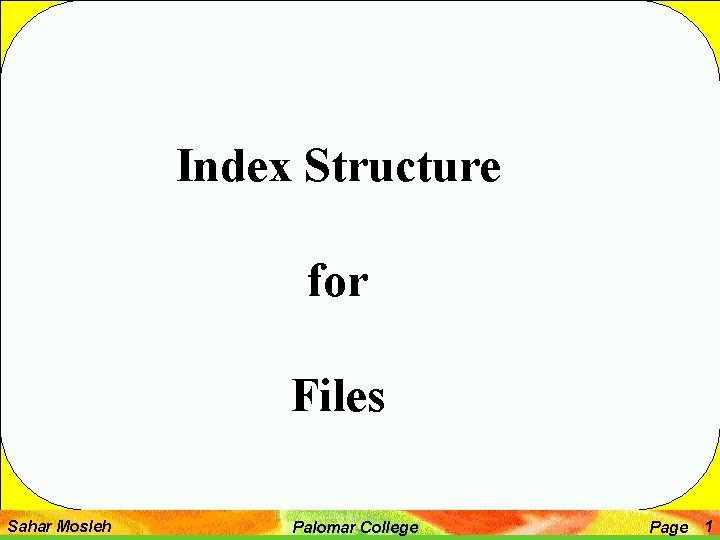 Index Structure

for

Files

Sahar Mosleh

Palomar College

Page 1